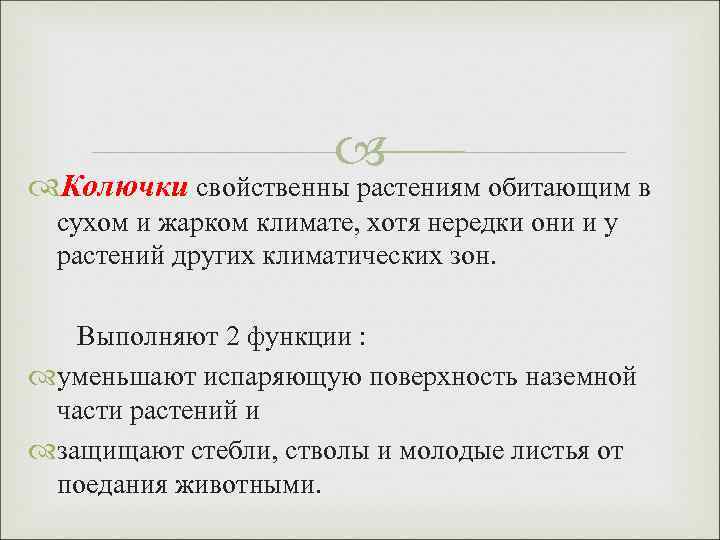 Колючки свойственны растениям обитающим в сухом и жарком климате, хотя нередки они и у растений других климатических зон.

Выполняют 2 функции :

уменьшают испаряющую поверхность наземной части растений и

защищают стебли, стволы и молодые листья от поедания животными.